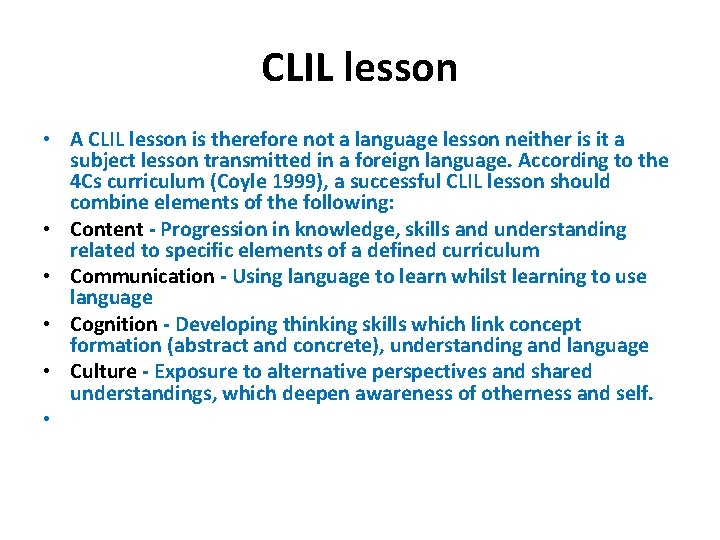 CLIL lesson

• A CLIL lesson is therefore not a language lesson neither is it a subject lesson transmitted in a foreign language. According to the 4Cs curriculum (Coyle 1999), a successful CLIL lesson should combine elements of the following:
• Content - Progression in knowledge, skills and understanding related to specific elements of a defined curriculum
• Communication - Using language to learn whilst learning to use language
• Cognition - Developing thinking skills which link concept formation (abstract and concrete), understanding and language
• Culture - Exposure to alternative perspectives and shared understandings, which deepen awareness of otherness and self.
•